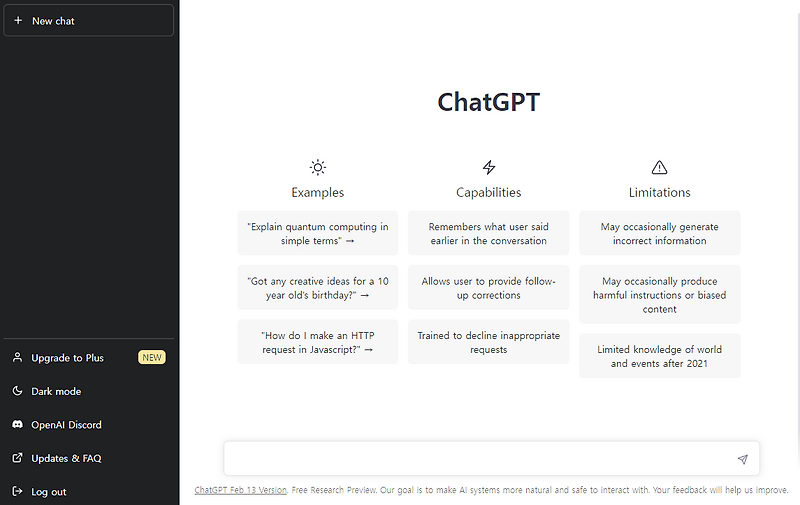 + New chat

Upgrade to Plus NEW

Dark mode

OpenAI Discord

Updates & FAQ

Log out

ChatGPT

Examples

"Explain quantum computing in simple terms" →

"Got any creative ideas for a 10 year old's birthday?" →

"How do I make an HTTP request in Javascript?" →

Capabilities

Remembers what user said earlier in the conversation

Allows user to provide follow-up corrections

Trained to decline inappropriate requests

Limitations

May occasionally generate incorrect information

May occasionally produce harmful instructions or biased content

Limited knowledge of world and events after 2021

ChatGPT Feb 13 Version. Free Research Preview. Our goal is to make AI systems more natural and safe to interact with. Your feedback will help us improve.